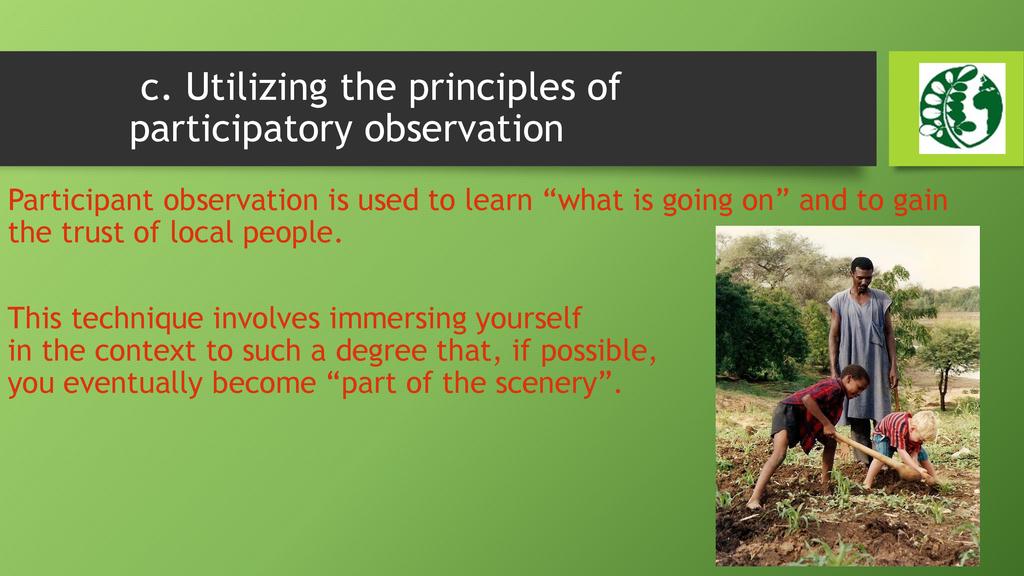 c. Utilizing the principles of participatory observation

Participant observation is used to learn “what is going on” and to gain the trust of local people.

This technique involves immersing yourself in the context to such a degree that, if possible, you eventually become “part of the scenery”.